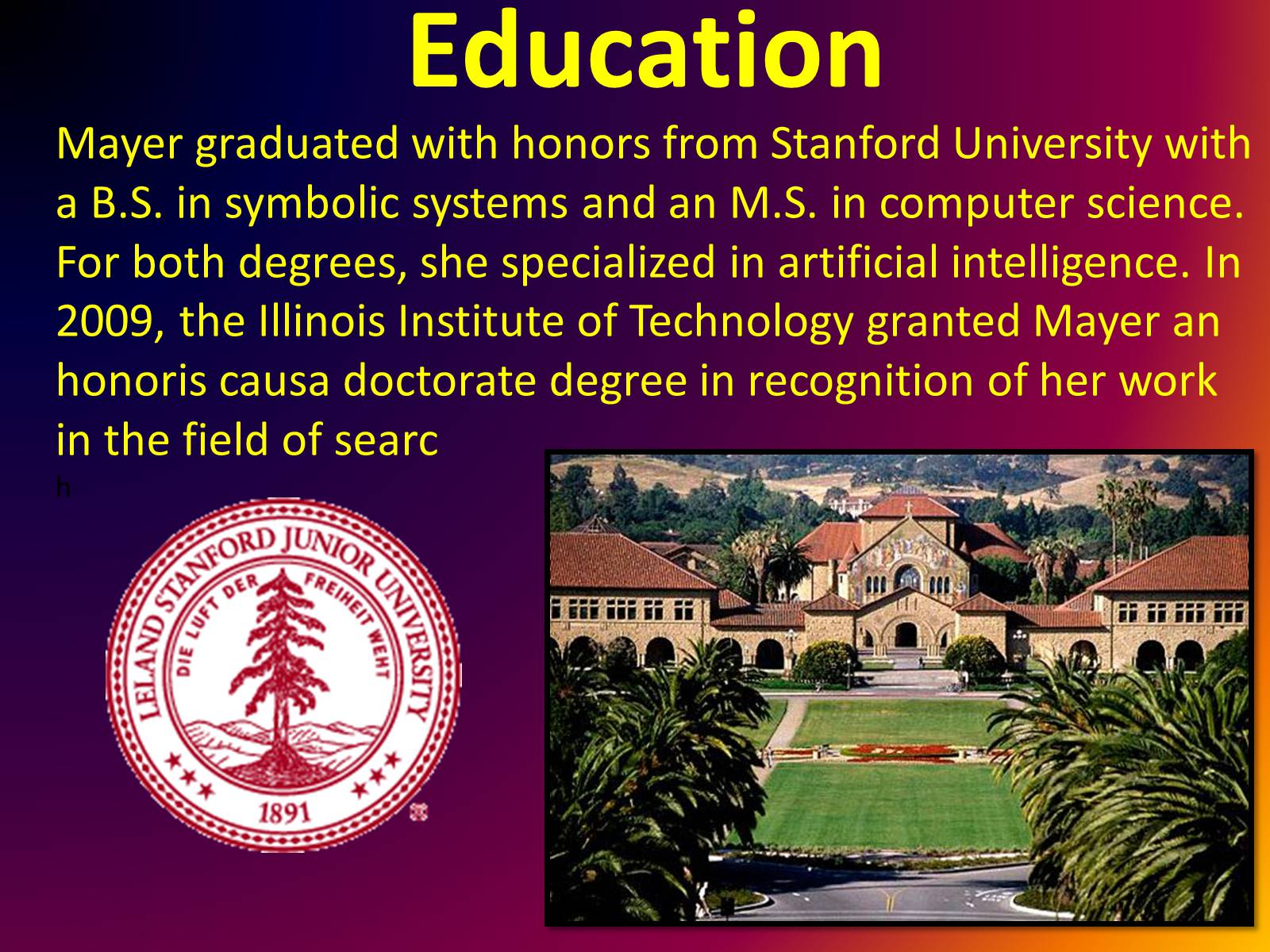 Education

Mayer graduated with honors from Stanford University with a B.S. in symbolic systems and an M.S. in computer science. For both degrees, she specialized in artificial intelligence. In 2009, the Illinois Institute of Technology granted Mayer an honoris causa doctorate degree in recognition of her work in the field of searc

h

LELAND STANFORD JUNIOR UNIVERSITY
DIE LUFT DER FREIHEIT WEHT
1891